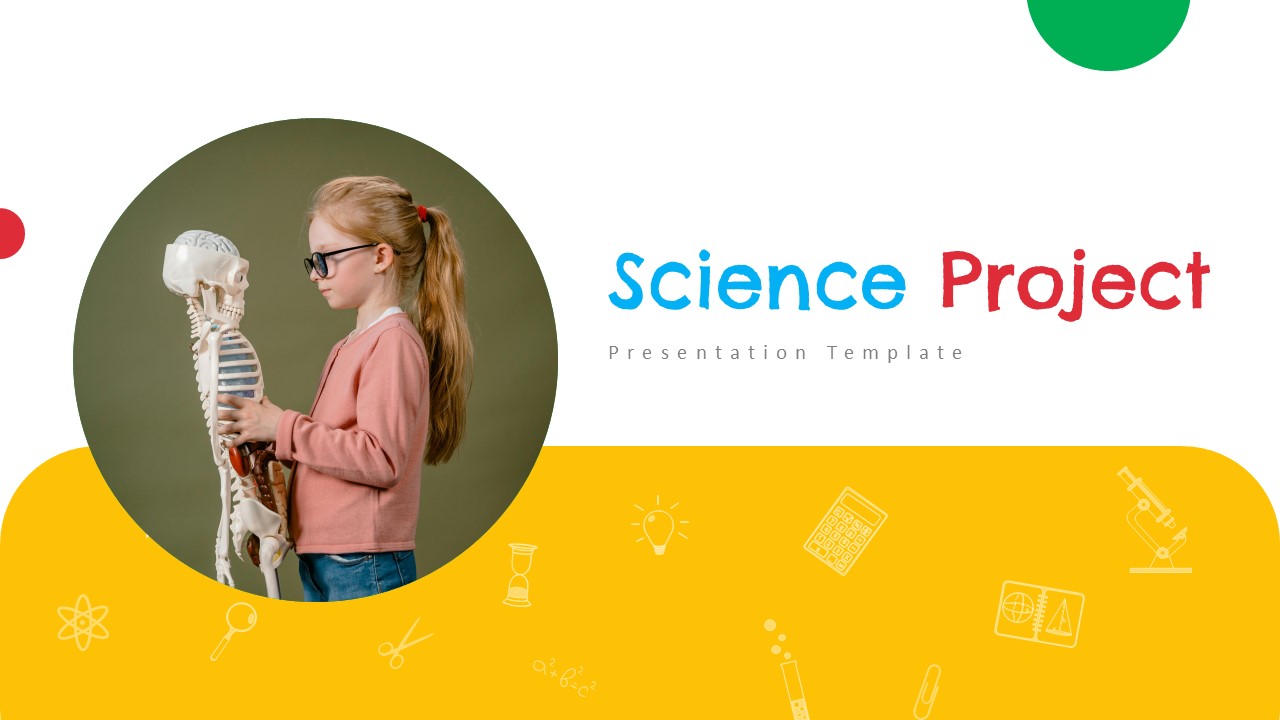 Science Project

Presentation Template

$a^2+b^2=c^2$